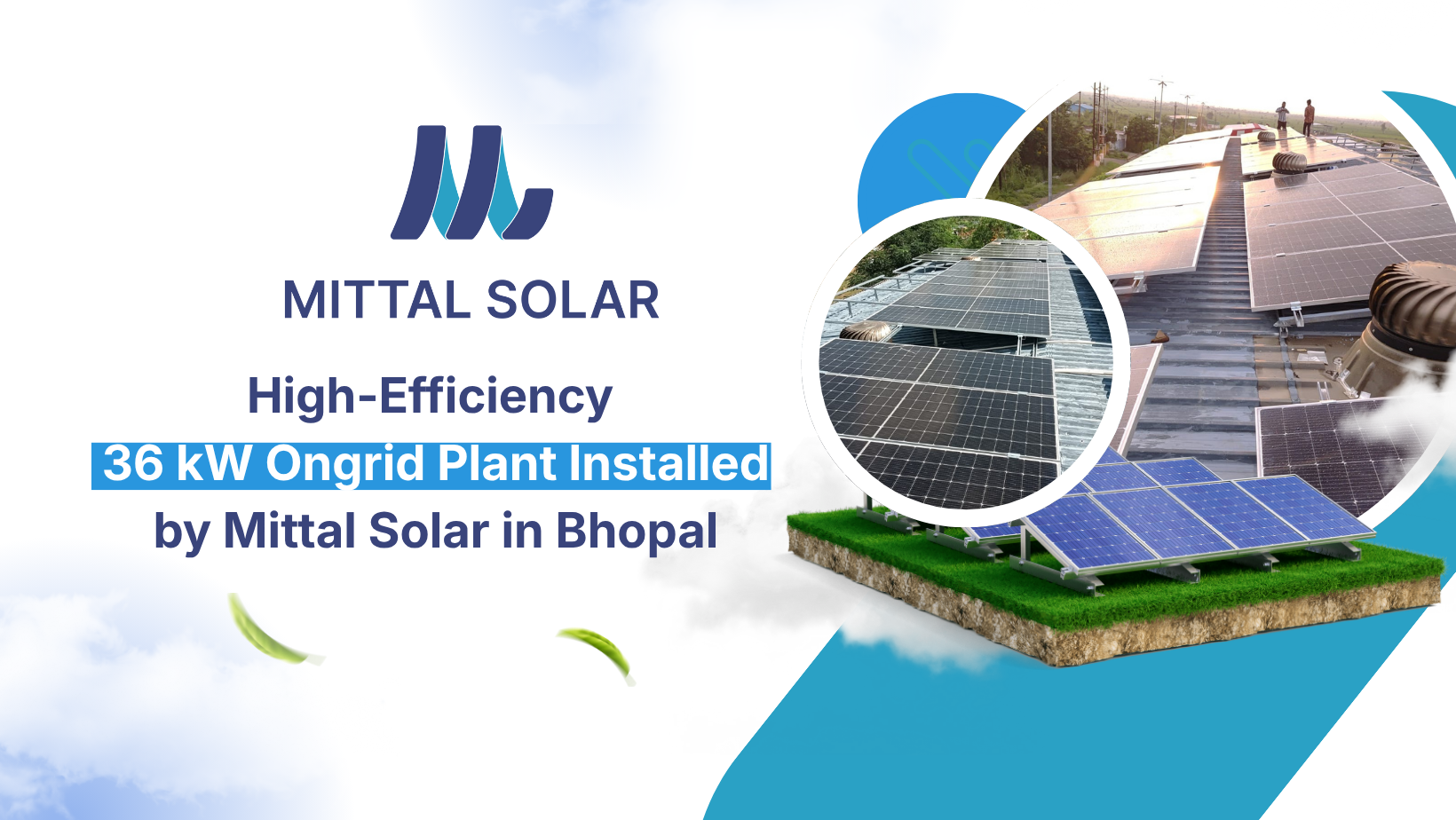 MITTAL SOLAR

High-Efficiency
36 kW Ongrid Plant Installed
by Mittal Solar in Bhopal